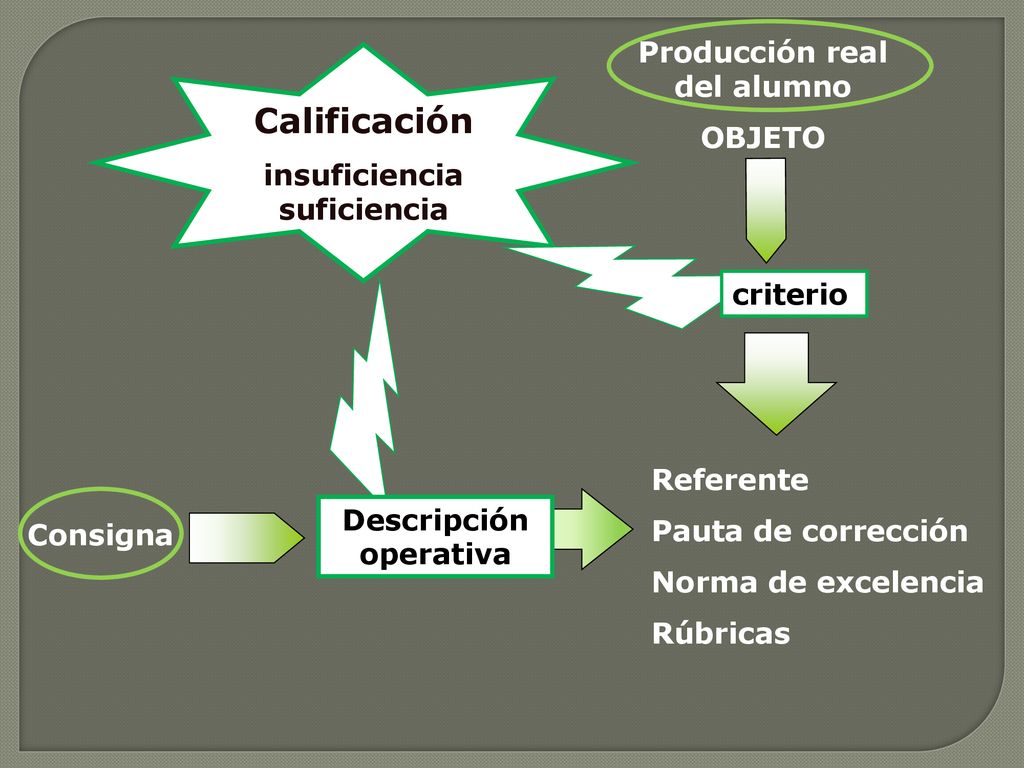 Calificación
insuficiencia
suficiencia

Producción real del alumno

OBJETO

criterio

Consigna

Descripción operativa

Referente
Pauta de corrección
Norma de excelencia
Rúbricas